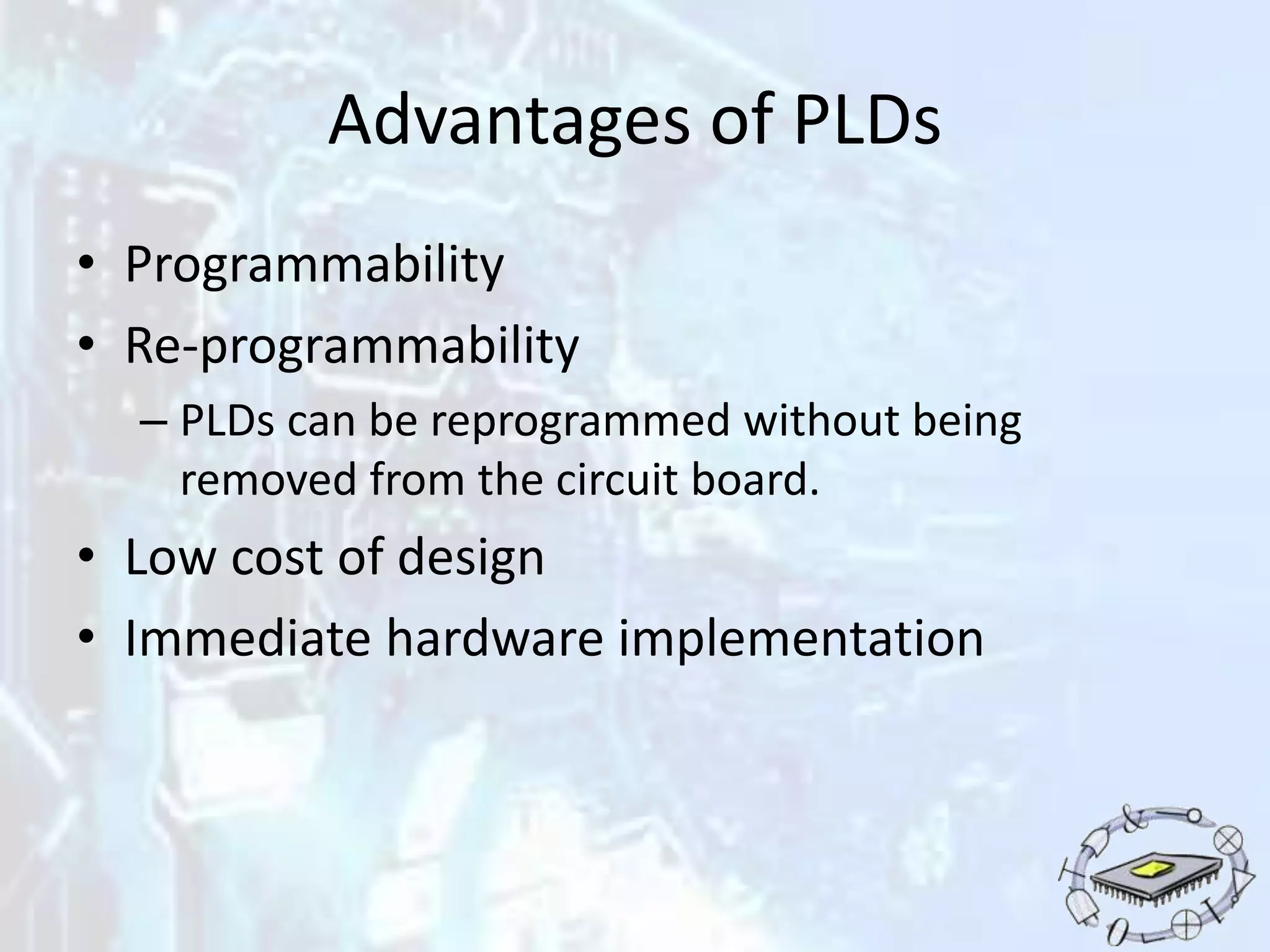 Advantages of PLDs

• Programmability
• Re-programmability
– PLDs can be reprogrammed without being removed from the circuit board.
• Low cost of design
• Immediate hardware implementation